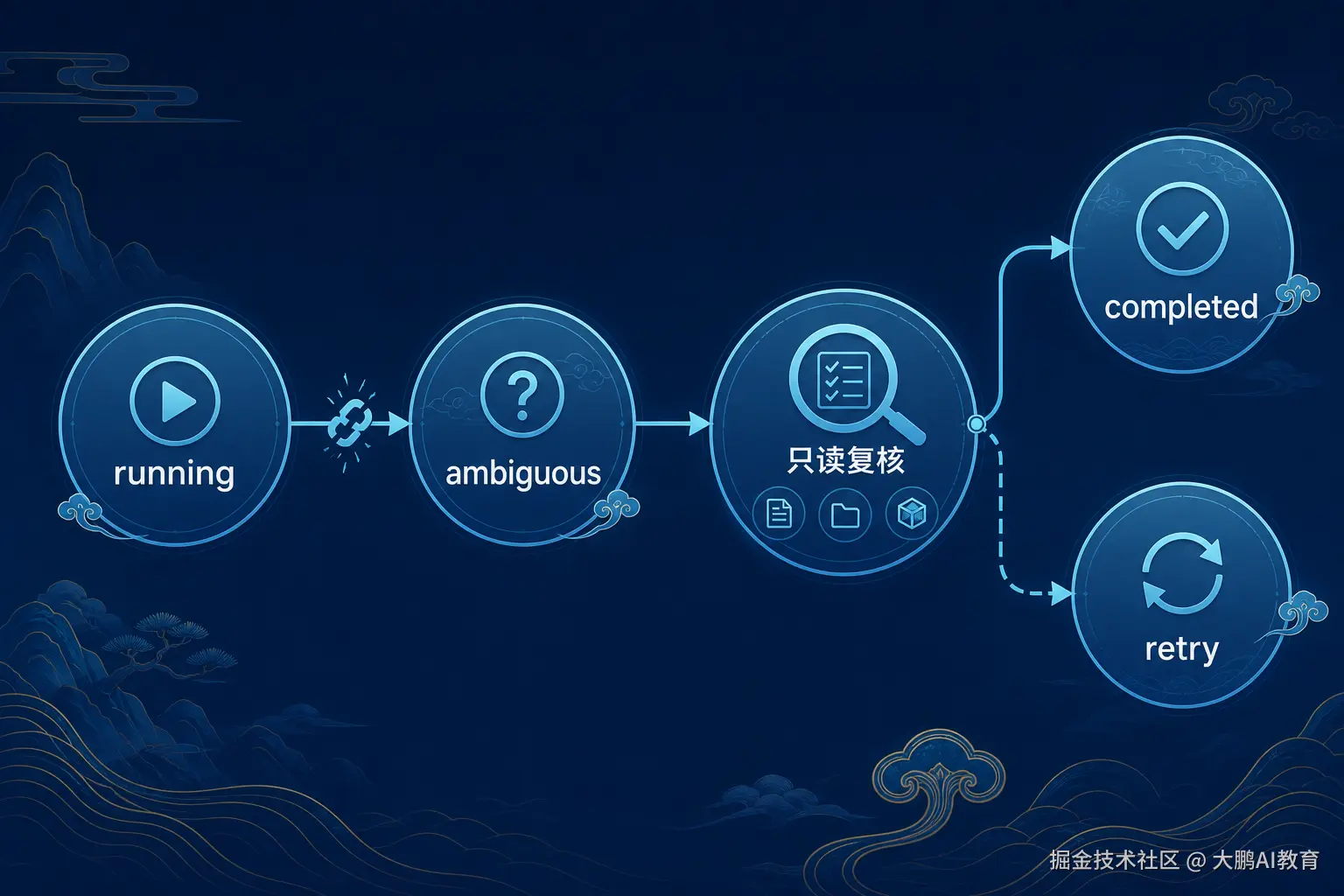 running

ambiguous

只读复核

completed

retry

掘金技术社区 @ 大鹏AI教育